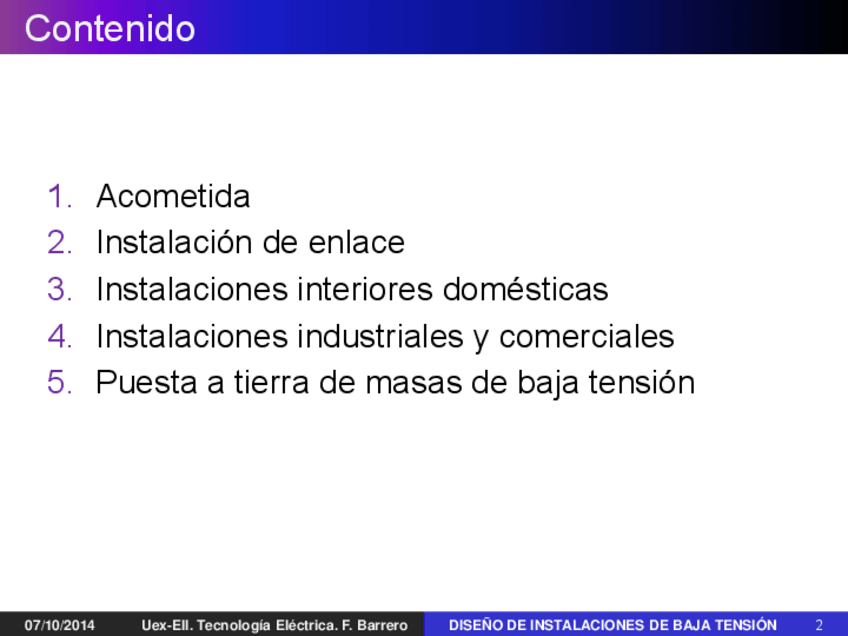 Contenido

1. Acometida
2. Instalación de enlace
3. Instalaciones interiores domésticas
4. Instalaciones industriales y comerciales
5. Puesta a tierra de masas de baja tensión

07/10/2014 Uex-EII. Tecnología Eléctrica. F. Barrero DISEÑO DE INSTALACIONES DE BAJA TENSIÓN 2